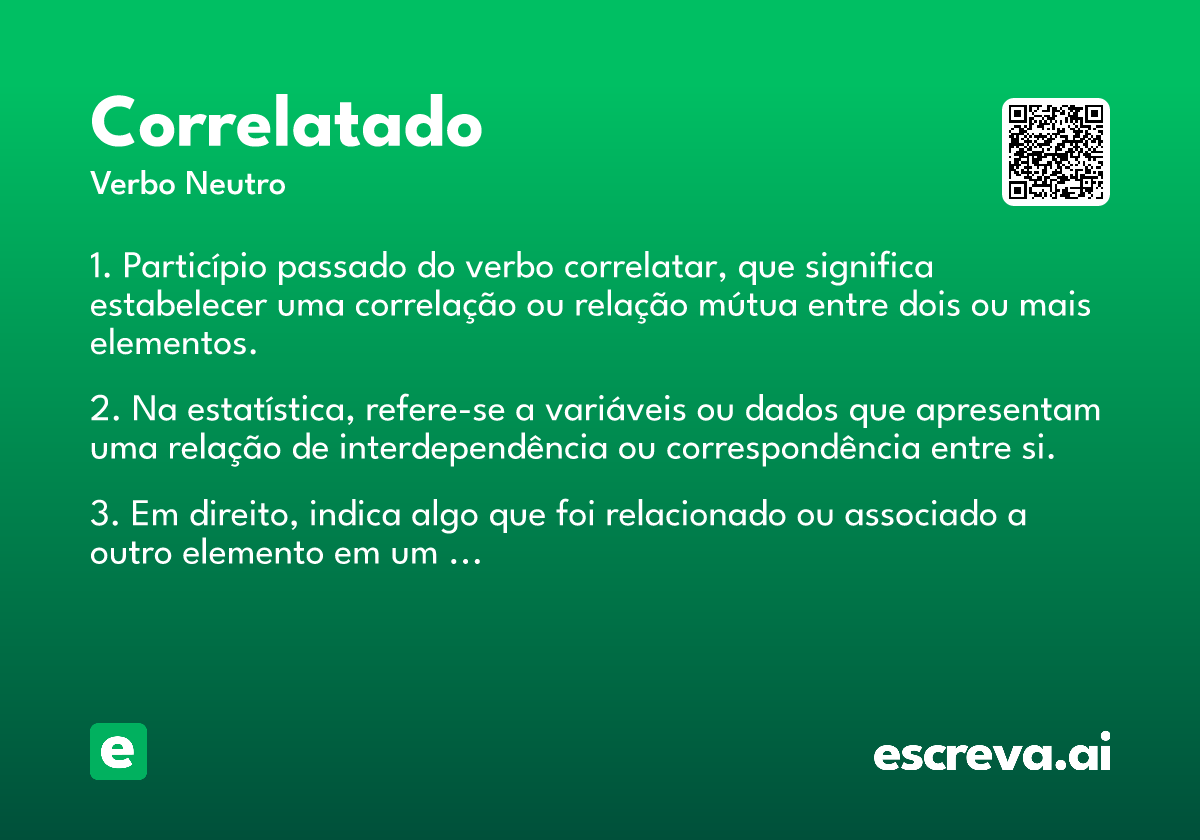 Correlatado
Verbo Neutro

1. Particípio passado do verbo correlatar, que significa estabelecer uma correlação ou relação mútua entre dois ou mais elementos.

2. Na estatística, refere-se a variáveis ou dados que apresentam uma relação de interdependência ou correspondência entre si.

3. Em direito, indica algo que foi relacionado ou associado a outro elemento em um ...

e

escreva.ai